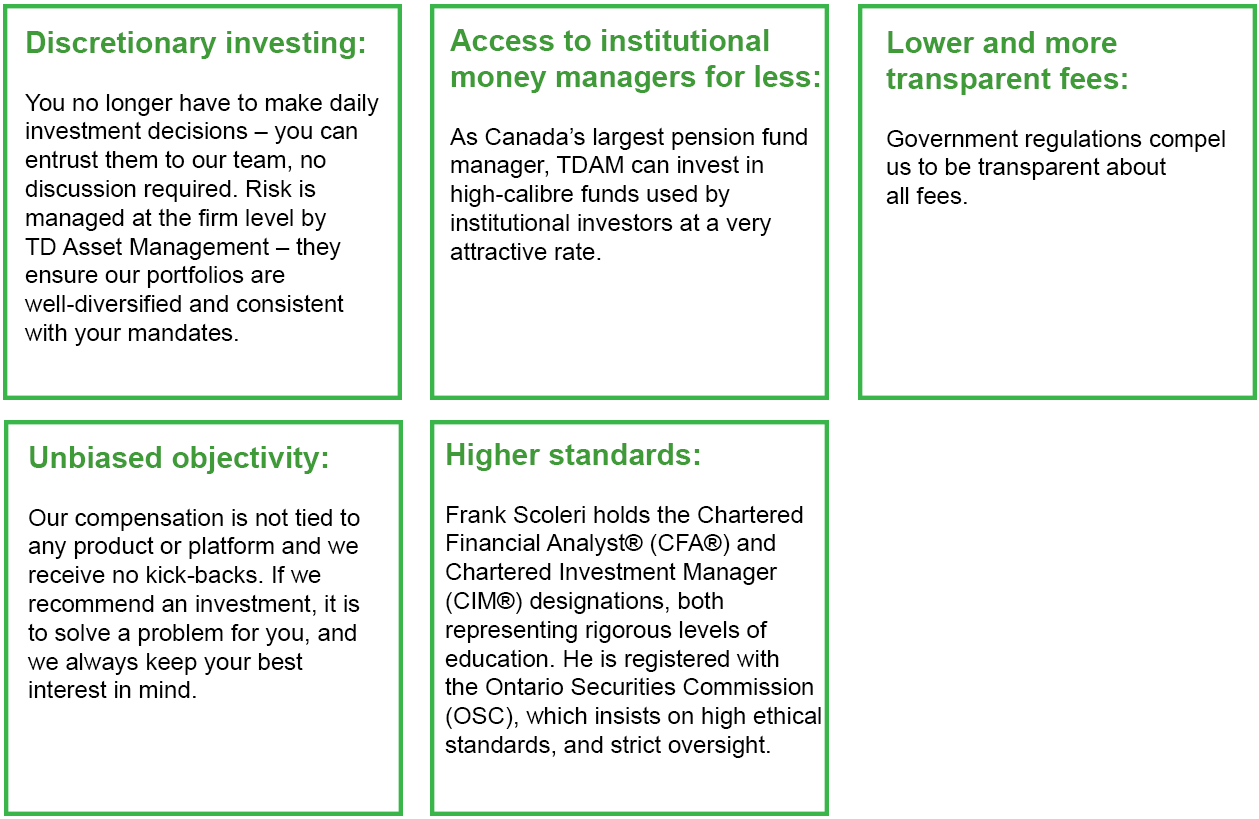 Discretionary investing:

You no longer have to make daily investment decisions – you can entrust them to our team, no discussion required. Risk is managed at the firm level by TD Asset Management – they ensure our portfolios are well-diversified and consistent with your mandates.

Access to institutional money managers for less:

As Canada's largest pension fund manager, TDAM can invest in high-calibre funds used by institutional investors at a very attractive rate.

Lower and more transparent fees:

Government regulations compel us to be transparent about all fees.

Unbiased objectivity:

Our compensation is not tied to any product or platform and we receive no kick-backs. If we recommend an investment, it is to solve a problem for you, and we always keep your best interest in mind.

Higher standards:

Frank Scoleri holds the Chartered Financial Analyst® (CFA®) and Chartered Investment Manager (CIM®) designations, both representing rigorous levels of education. He is registered with the Ontario Securities Commission (OSC), which insists on high ethical standards, and strict oversight.